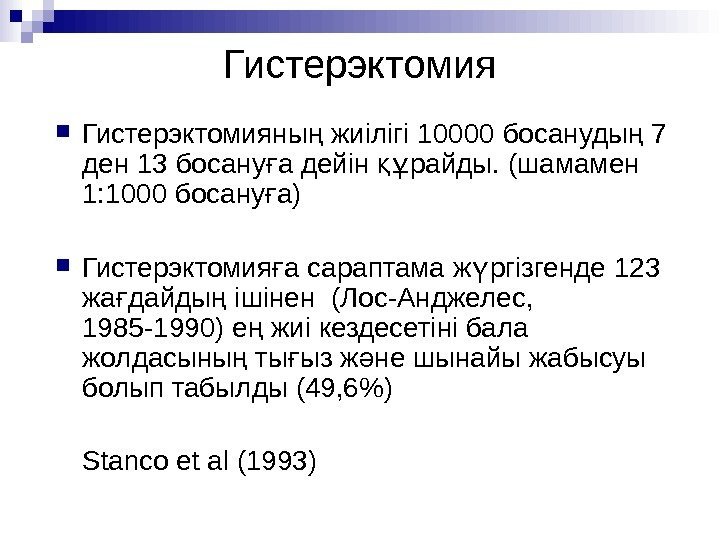 Гистерэктомия

Гистерэктомияның жиілігі 10000 босанудың 7 ден 13 босануға дейін құрайды. (шамамен 1:1000 босануға)

Гистерэктомияға сараптама жүргізгенде 123 жағдайдың ішінен (Лос-Анджелес, 1985-1990) ең жиі кездесетіні бала жолдасының тығыз және шынайы жабысуы болып табылды (49,6%)

Stanco et al (1993)